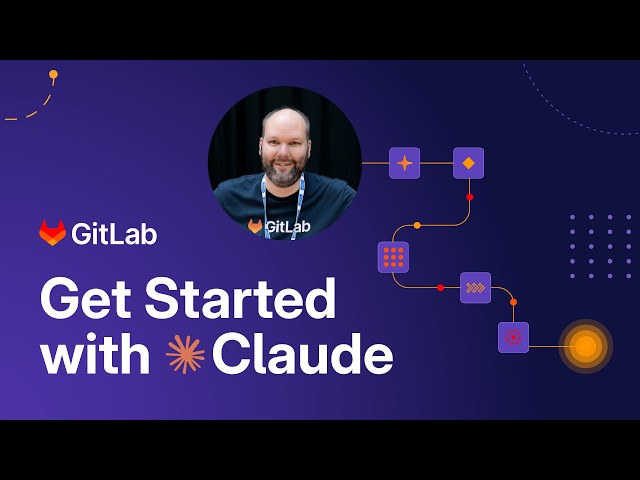 GitLab

GitLab

Get Started with Claude